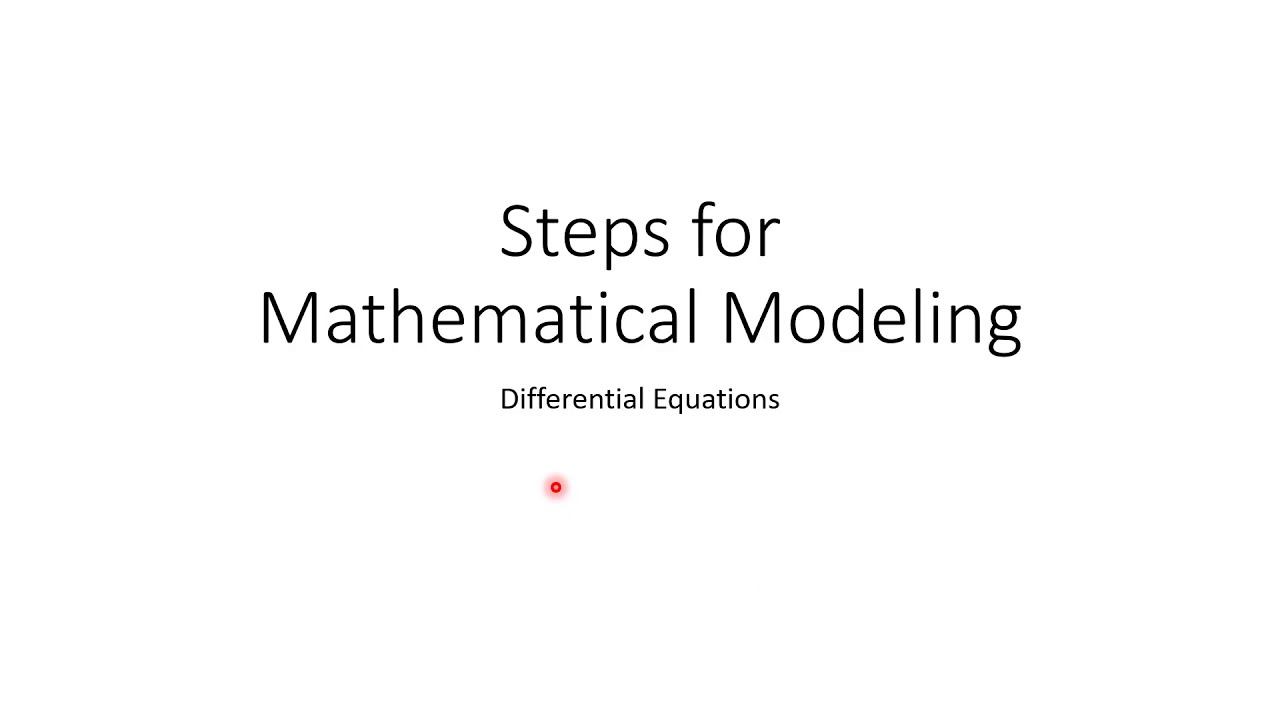 Steps for
Mathematical Modeling

Differential Equations